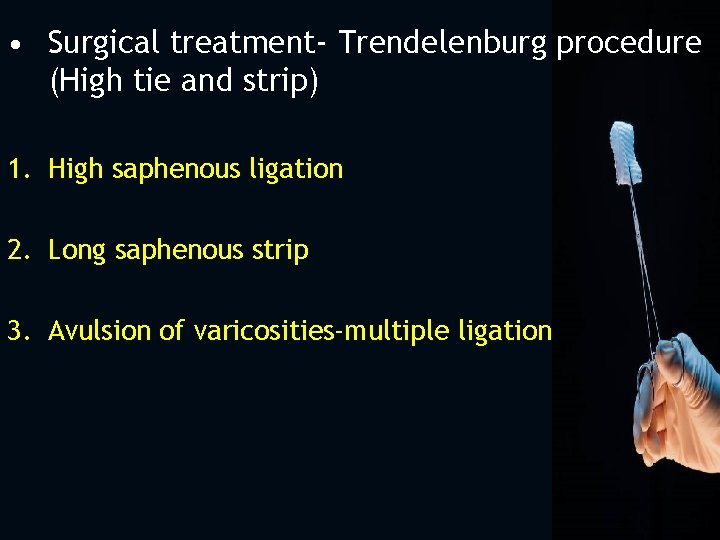 • Surgical treatment- Trendelenburg procedure (High tie and strip)

1. High saphenous ligation

2. Long saphenous strip

3. Avulsion of varicosities-multiple ligation